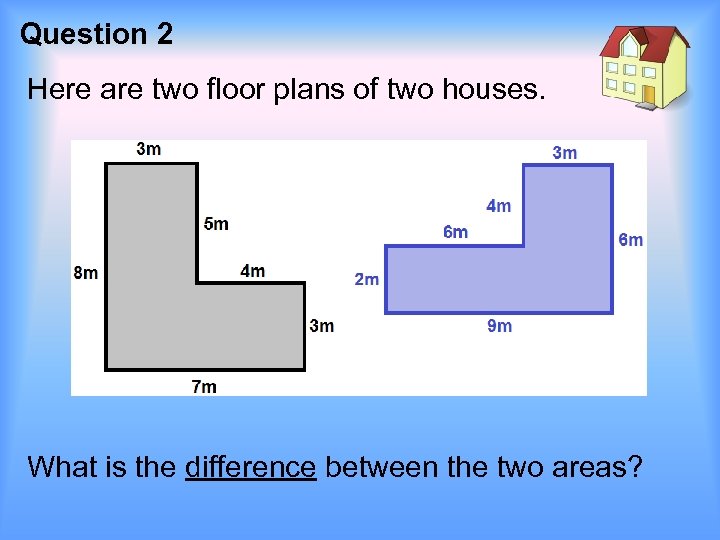 Question 2

Here are two floor plans of two houses.

3m
5m
8m
4m
3m
7m

3m
4m
6m
6m
2m
9m

What is the difference between the two areas?